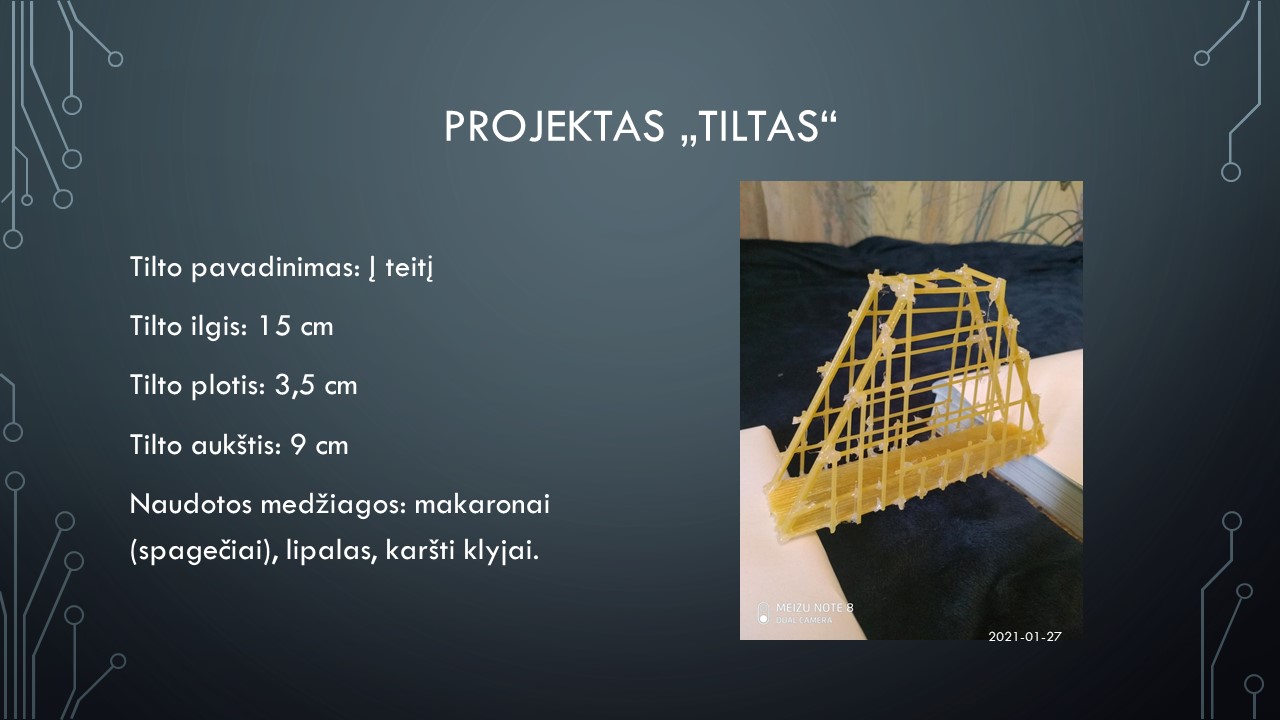 PROJEKTAS „TILTAS“

Tilto pavadinimas: Į teitį

Tilto ilgis: 15 cm

Tilto plotis: 3,5 cm

Tilto aukštis: 9 cm

Naudotos medžiagos: makaronai (spagečiai), lipalas, karšti klyjai.

MEIZU NOTE 8
DUAL CAMERA

2021-01-27